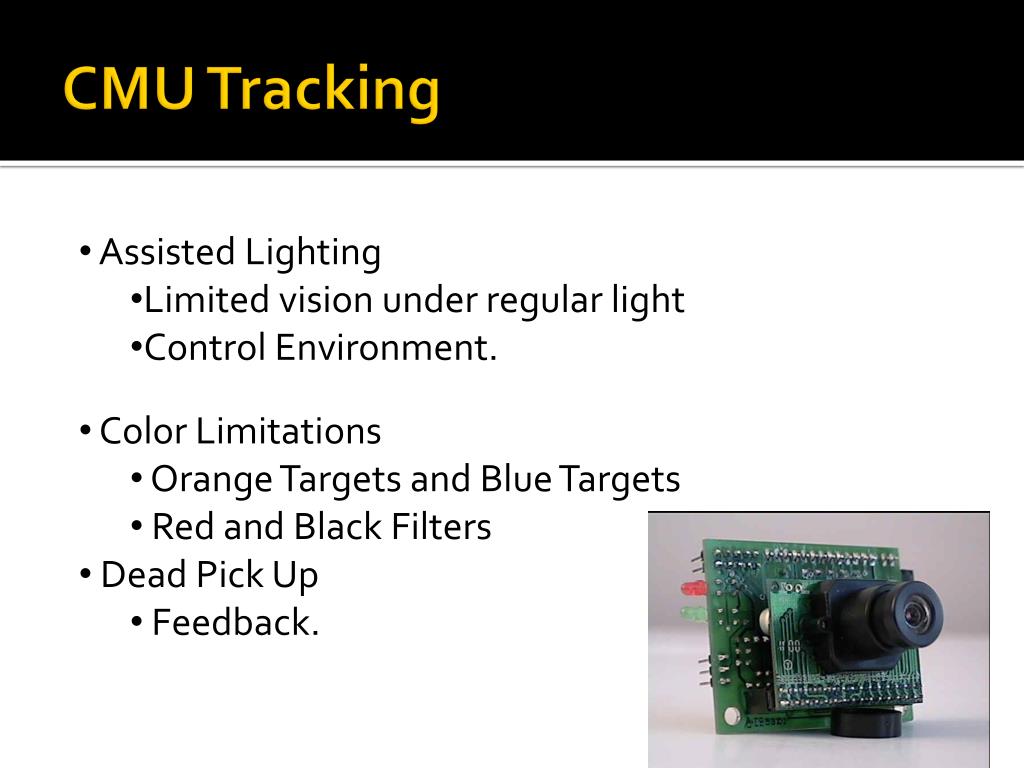 CMU Tracking

• Assisted Lighting
•Limited vision under regular light
•Control Environment.

• Color Limitations
• Orange Targets and Blue Targets
• Red and Black Filters
• Dead Pick Up
• Feedback.